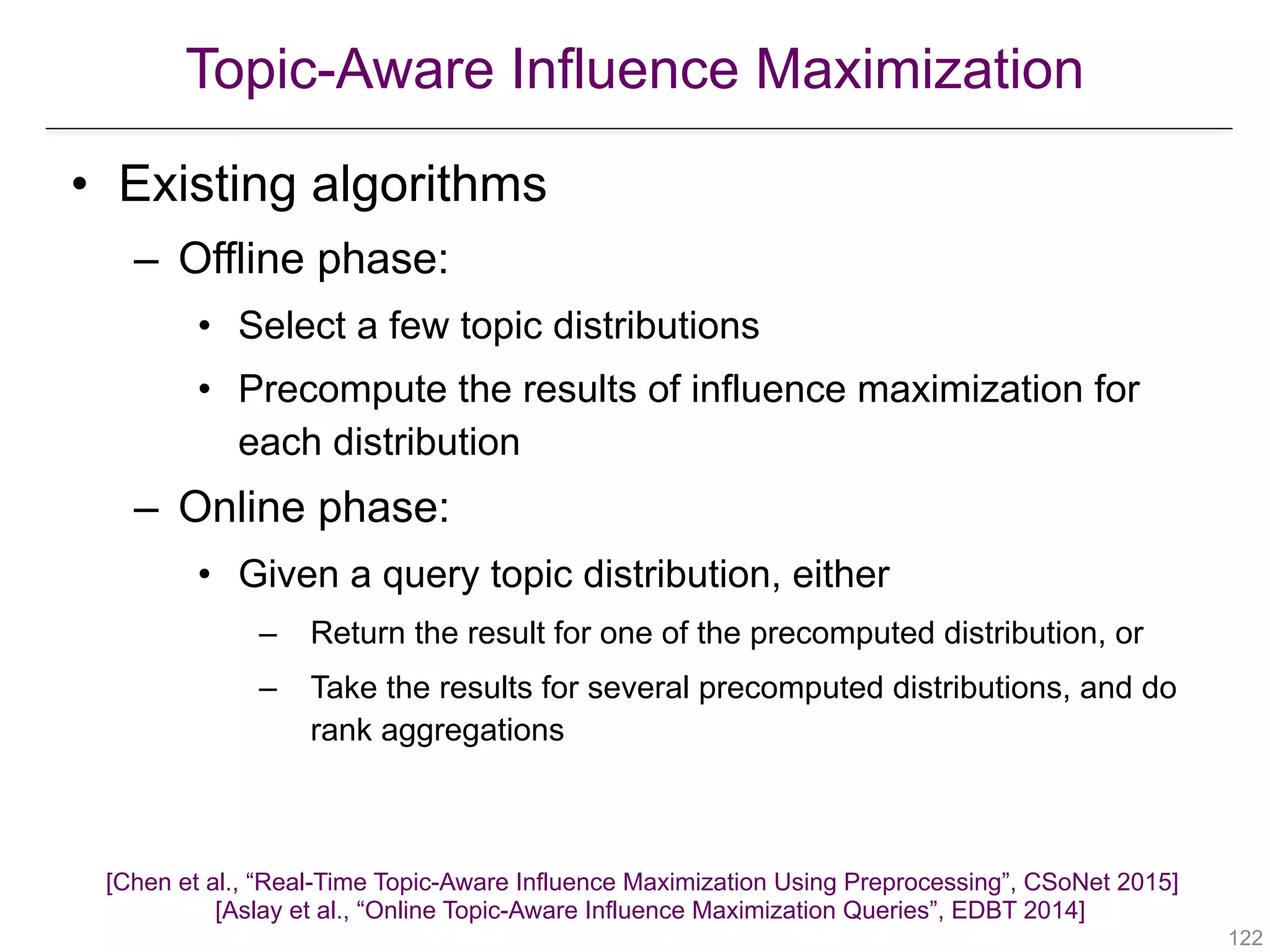 Topic-Aware Influence Maximization

• Existing algorithms
– Offline phase:
• Select a few topic distributions
• Precompute the results of influence maximization for each distribution
– Online phase:
• Given a query topic distribution, either
– Return the result for one of the precomputed distribution, or
– Take the results for several precomputed distributions, and do rank aggregations

[Chen et al., “Real-Time Topic-Aware Influence Maximization Using Preprocessing”, CSoNet 2015]
[Aslay et al., “Online Topic-Aware Influence Maximization Queries”, EDBT 2014]

122